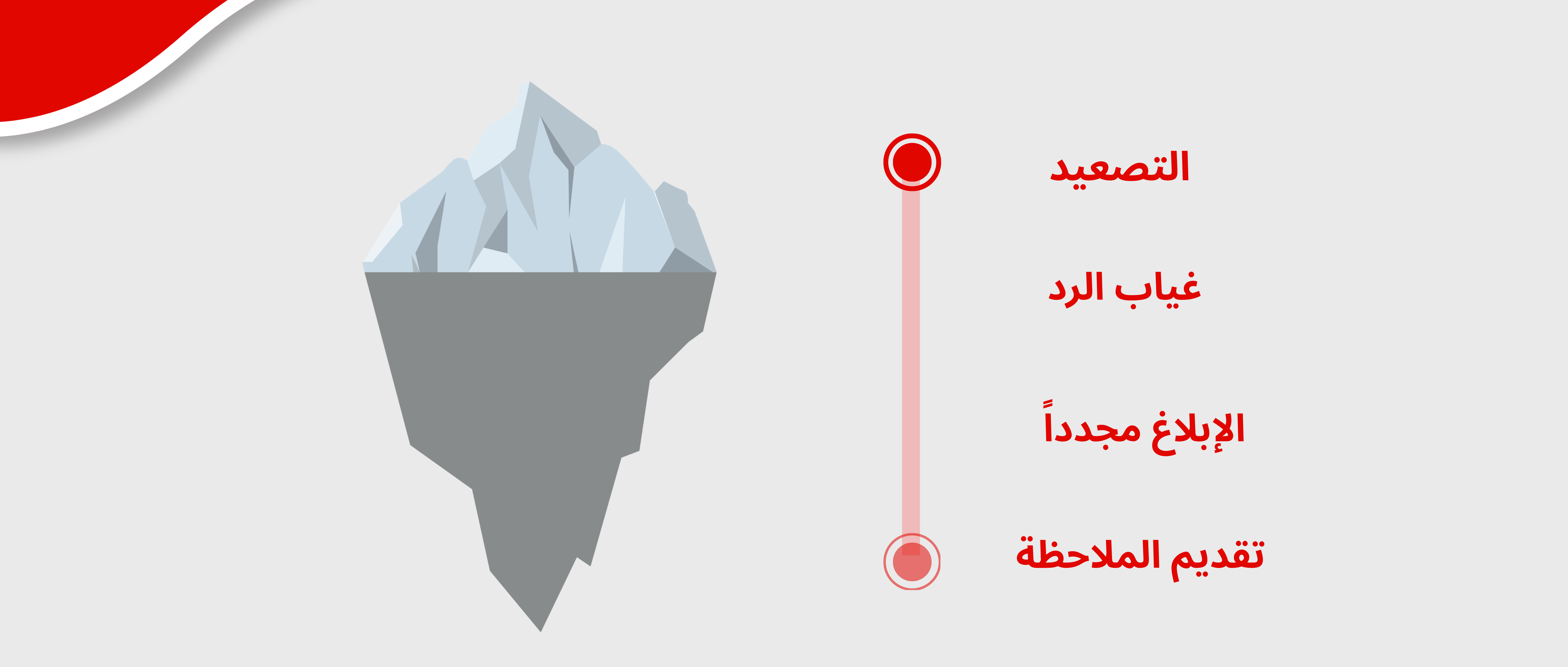 التصعيد

غياب الرد

الإبلاغ مجدداً

تقديم الملاحظة